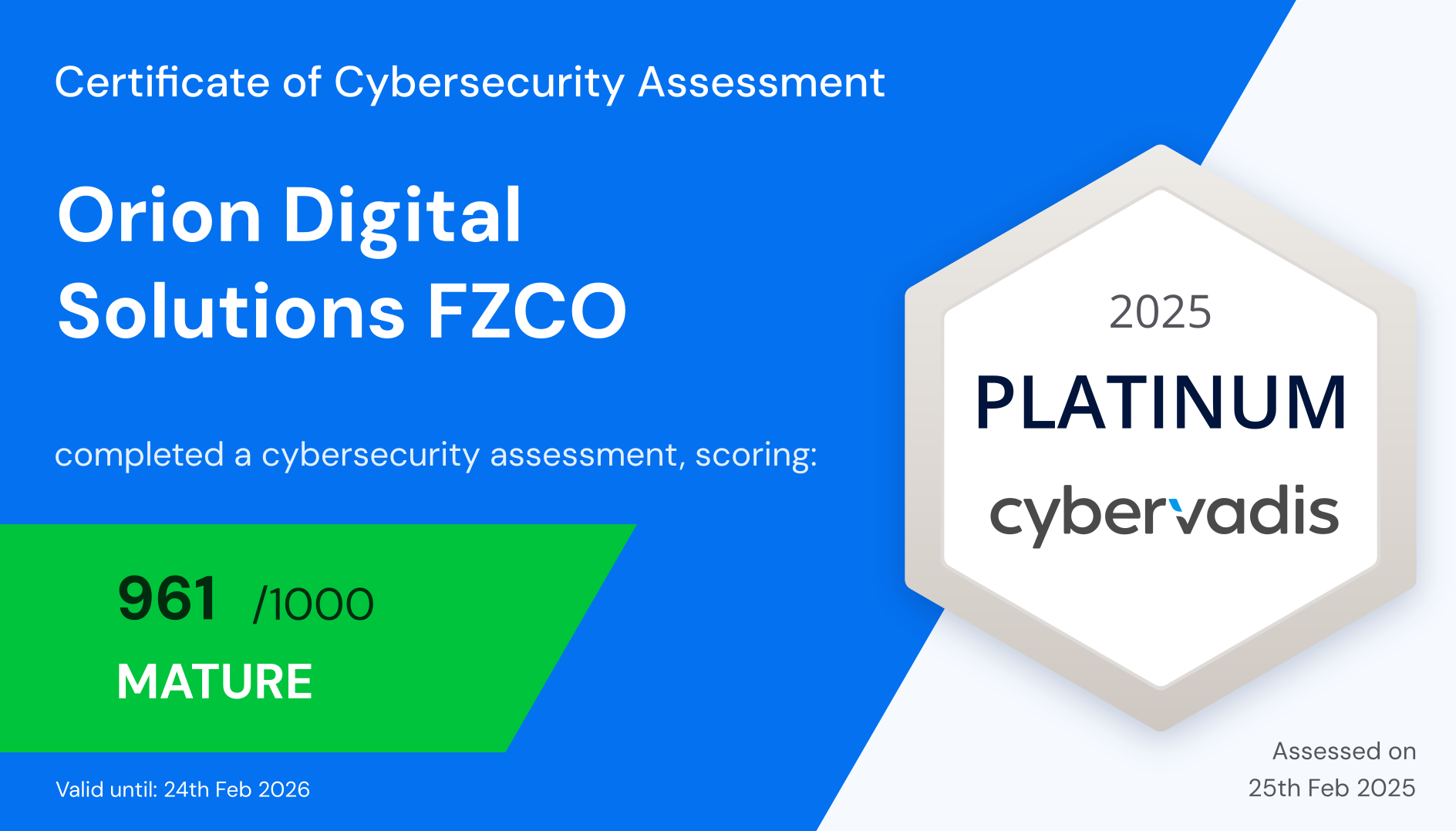 Certificate of Cybersecurity Assessment

Orion Digital Solutions FZCO

completed a cybersecurity assessment, scoring:

961 /1000

MATURE

Valid until: 24th Feb 2026

2025

PLATINUM

cybervadis

Assessed on 25th Feb 2025